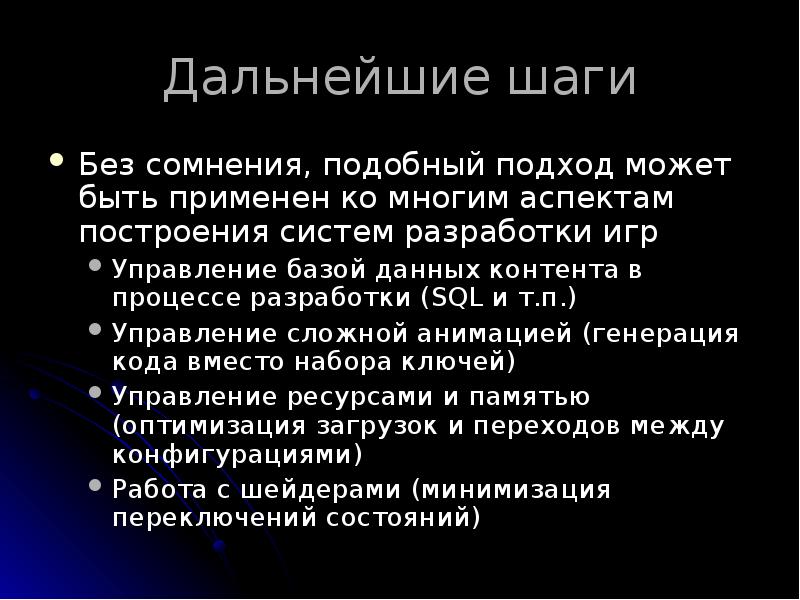 Дальнейшие шаги

• Без сомнения, подобный подход может быть применен ко многим аспектам построения систем разработки игр
  • Управление базой данных контента в процессе разработки (SQL и т.п.)
  • Управление сложной анимацией (генерация кода вместо набора ключей)
  • Управление ресурсами и памятью (оптимизация загрузок и переходов между конфигурациями)
  • Работа с шейдерами (минимизация переключений состояний)